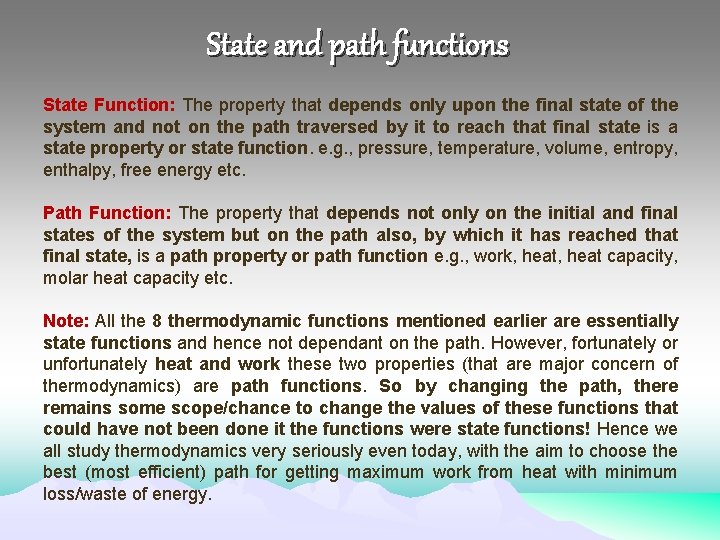 State and path functions

State Function: The property that depends only upon the final state of the system and not on the path traversed by it to reach that final state is a state property or state function. e.g., pressure, temperature, volume, entropy, enthalpy, free energy etc.

Path Function: The property that depends not only on the initial and final states of the system but on the path also, by which it has reached that final state, is a path property or path function e.g., work, heat, heat capacity, molar heat capacity etc.

Note: All the 8 thermodynamic functions mentioned earlier are essentially state functions and hence not dependant on the path. However, fortunately or unfortunately heat and work these two properties (that are major concern of thermodynamics) are path functions. So by changing the path, there remains some scope/chance to change the values of these functions that could have not been done it the functions were state functions! Hence we all study thermodynamics very seriously even today, with the aim to choose the best (most efficient) path for getting maximum work from heat with minimum loss/waste of energy.